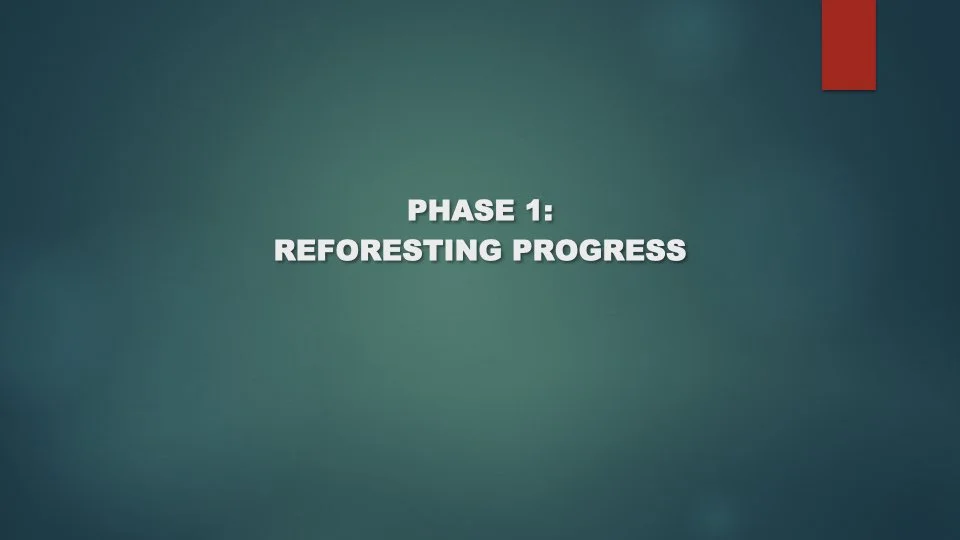 PHASE 1:
REFORESTING PROGRESS